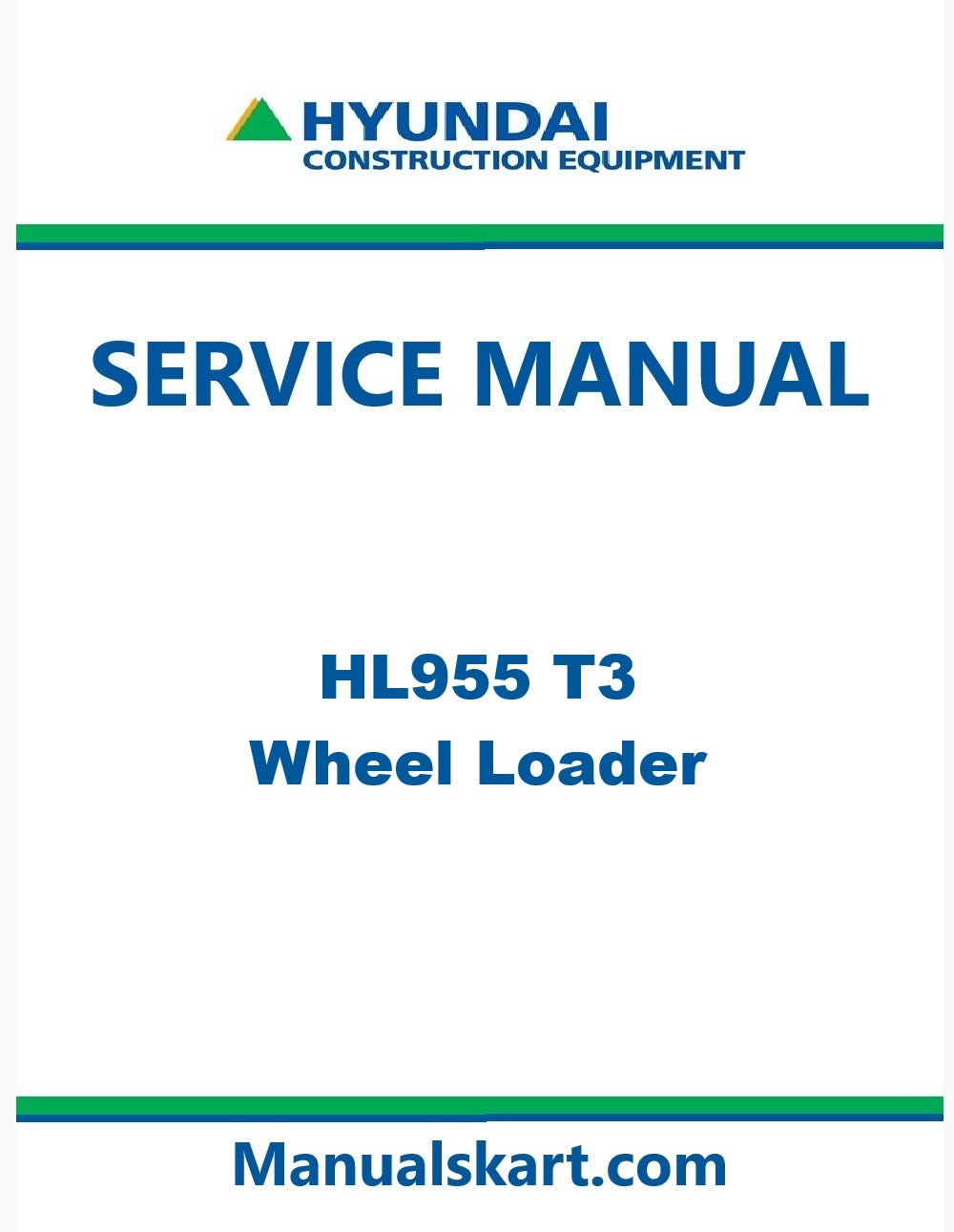 HYUNDAI
CONSTRUCTION EQUIPMENT

SERVICE MANUAL

HL955 T3
Wheel Loader

Manualskart.com